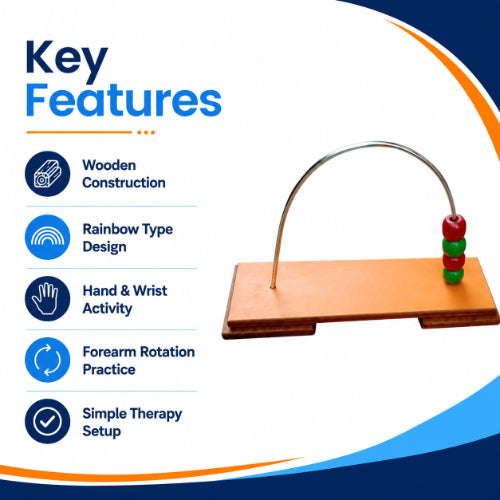 Key
Features

Wooden Construction

Rainbow Type Design

Hand & Wrist Activity

Forearm Rotation Practice

Simple Therapy Setup